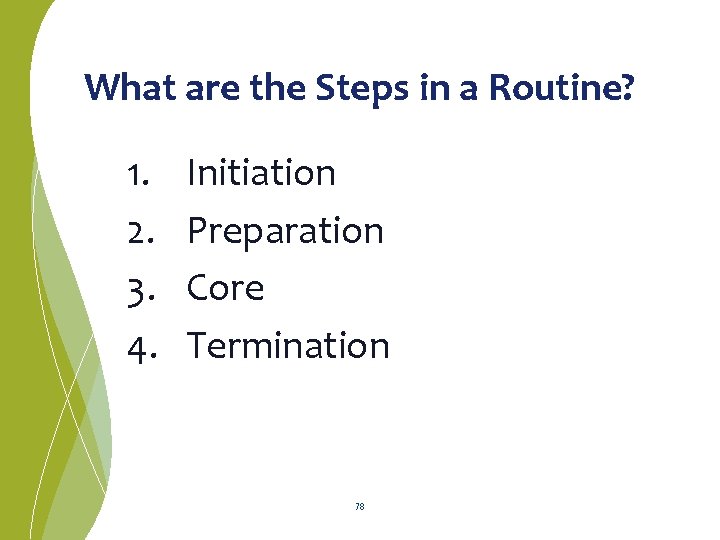 What are the Steps in a Routine?

1. Initiation
2. Preparation
3. Core
4. Termination

78